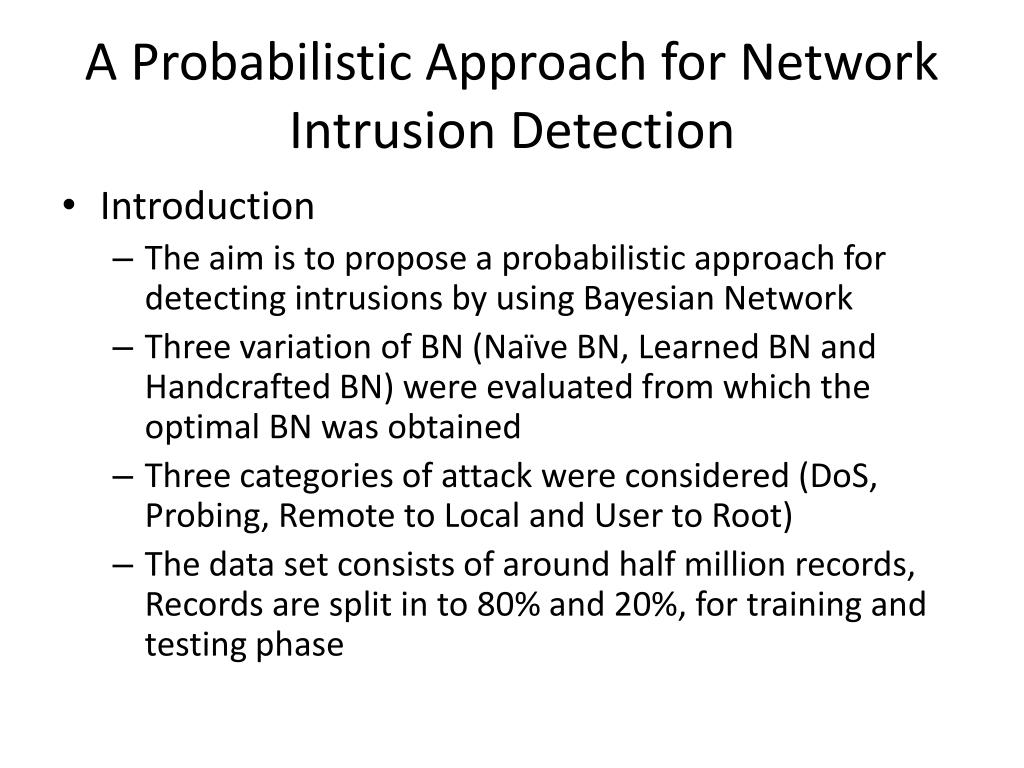 A Probabilistic Approach for Network Intrusion Detection

• Introduction
– The aim is to propose a probabilistic approach for detecting intrusions by using Bayesian Network
– Three variation of BN (Naïve BN, Learned BN and Handcrafted BN) were evaluated from which the optimal BN was obtained
– Three categories of attack were considered (DoS, Probing, Remote to Local and User to Root)
– The data set consists of around half million records, Records are split in to 80% and 20%, for training and testing phase